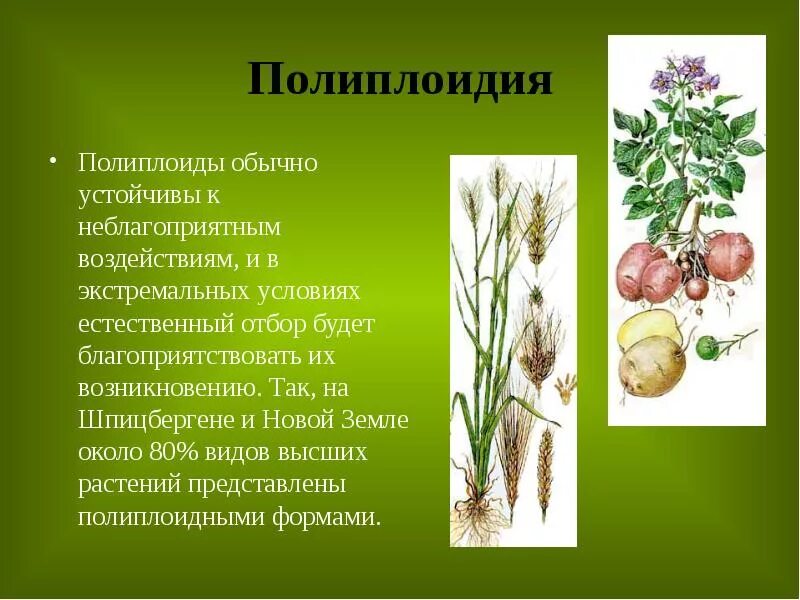 Полиплоидия

• Полиплоиды обычно устойчивы к неблагоприятным воздействиям, и в экстремальных условиях естественный отбор будет благоприятствовать их возникновению. Так, на Шпицбергене и Новой Земле около 80% видов высших растений представлены полиплоидными формами.